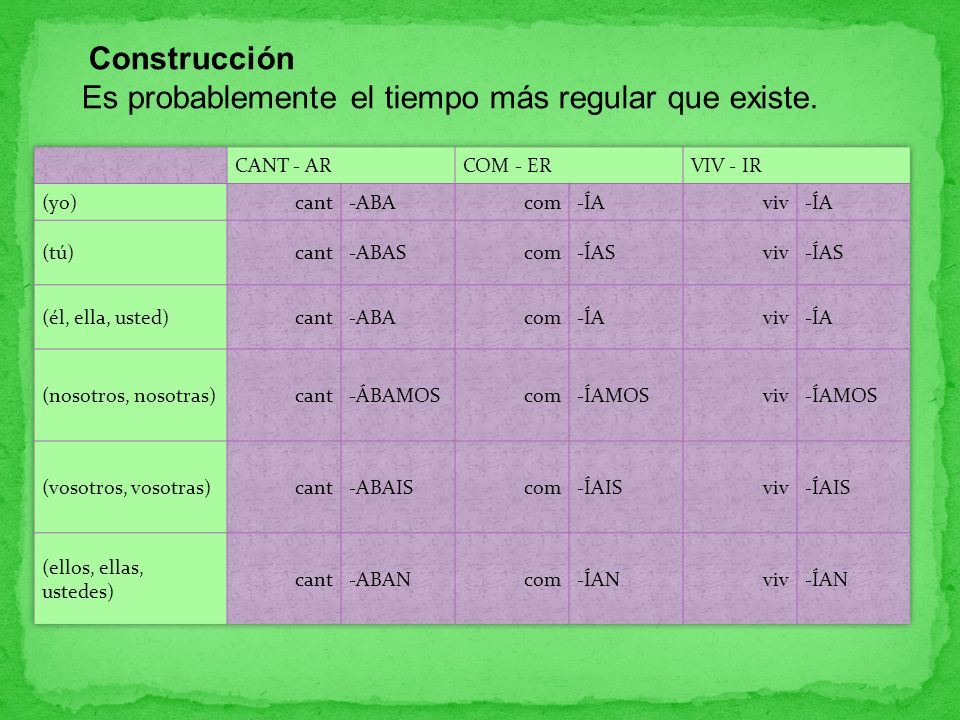 Construcción
Es probablemente el tiempo más regular que existe.

| | CANT - AR | | COM - ER | | VIV - IR | |
|---|---|---|---|---|---|---|
| (yo) | cant | -ABA | com | -ÍA | viv | -ÍA |
| (tú) | cant | -ABAS | com | -ÍAS | viv | -ÍAS |
| (él, ella, usted) | cant | -ABA | com | -ÍA | viv | -ÍA |
| (nosotros, nosotras) | cant | -ÁBAMOS | com | -ÍAMOS | viv | -ÍAMOS |
| (vosotros, vosotras) | cant | -ABAIS | com | -ÍAIS | viv | -ÍAIS |
| (ellos, ellas, ustedes) | cant | -ABAN | com | -ÍAN | viv | -ÍAN |